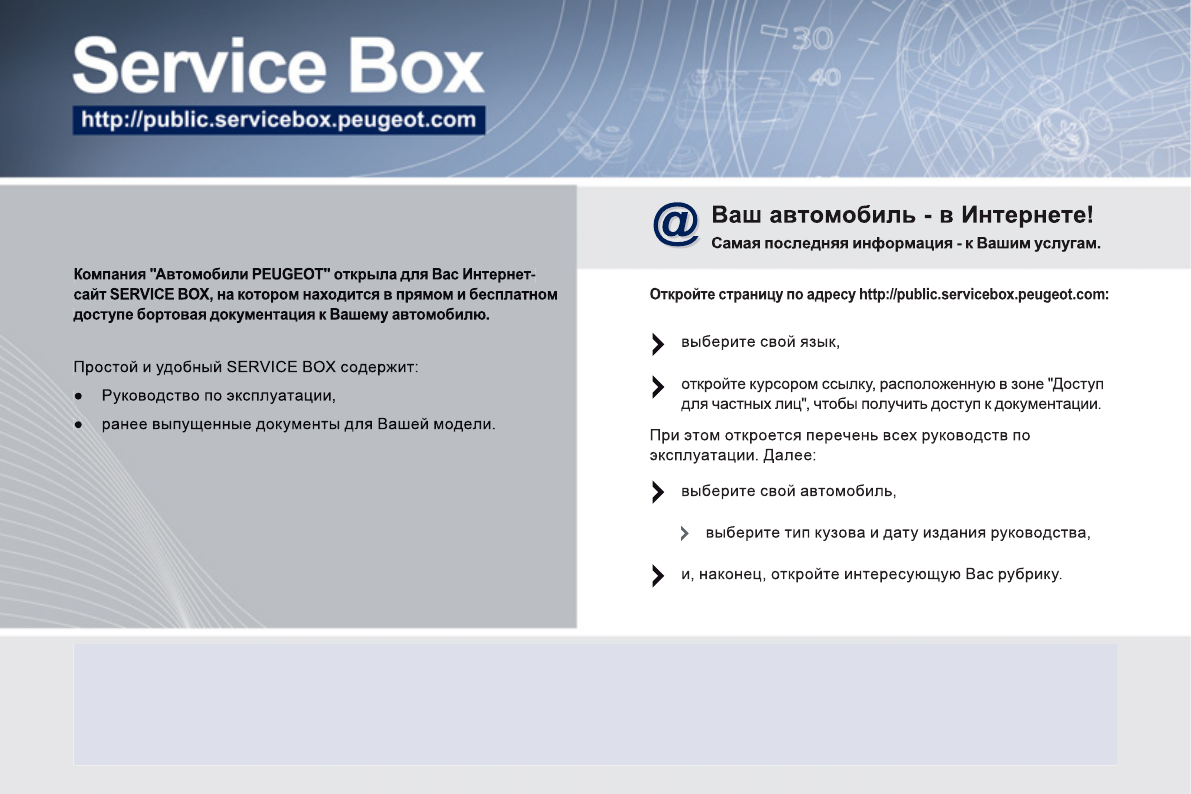 Service Box
http://public.servicebox.peugeot.com

30
40

Компания "Автомобили PEUGEOT" открыла для Вас Интернет-сайт SERVICE BOX, на котором находится в прямом и бесплатном доступе бортовая документация к Вашему автомобилю.

Простой и удобный SERVICE BOX содержит:

● Руководство по эксплуатации,

● ранее выпущенные документы для Вашей модели.

@ Ваш автомобиль - в Интернете!
Самая последняя информация - к Вашим услугам.

Откройте страницу по адресу http://public.servicebox.peugeot.com:

выберите свой язык,

откройте курсором ссылку, расположенную в зоне "Доступ для частных лиц", чтобы получить доступ к документации.

При этом откроется перечень всех руководств по эксплуатации. Далее:

выберите свой автомобиль,

выберите тип кузова и дату издания руководства,

и, наконец, откройте интересующую Вас рубрику.